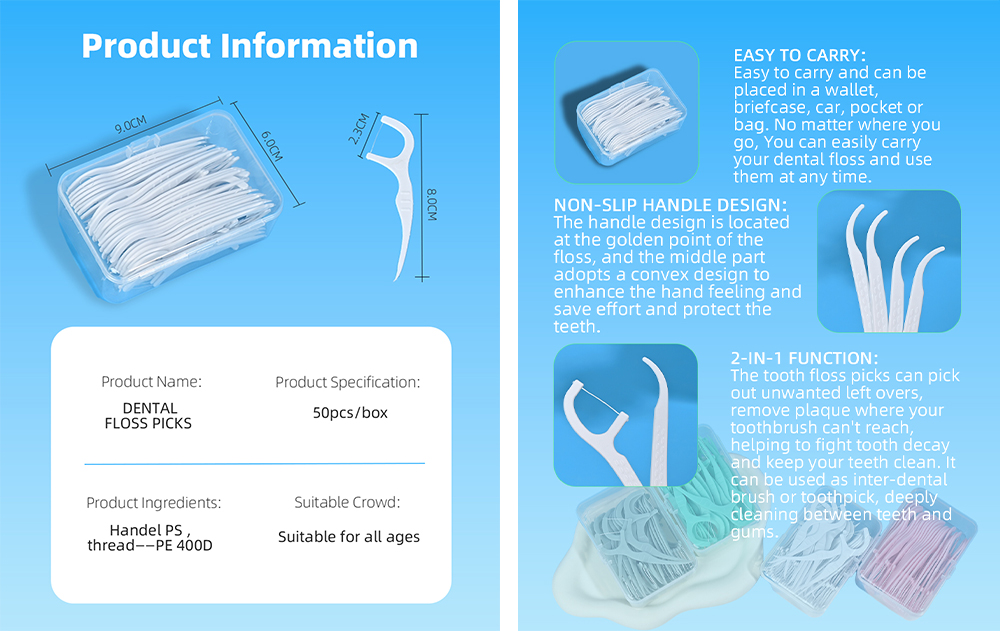 Product Information

9.0CM
6.0CM
2.3CM
8.0CM

Product Name:
DENTAL FLOSS PICKS

Product Specification:
50pcs/box

Product Ingredients:
Handel PS , thread——PE 400D

Suitable Crowd:
Suitable for all ages

EASY TO CARRY:
Easy to carry and can be placed in a wallet, briefcase, car, pocket or bag. No matter where you go, You can easily carry your dental floss and use them at any time.

NON-SLIP HANDLE DESIGN:
The handle design is located at the golden point of the floss, and the middle part adopts a convex design to enhance the hand feeling and save effort and protect the teeth.

2-IN-1 FUNCTION:
The tooth floss picks can pick out unwanted left overs, remove plaque where your toothbrush can't reach, helping to fight tooth decay and keep your teeth clean. It can be used as inter-dental brush or toothpick, deeply cleaning between teeth and gums.